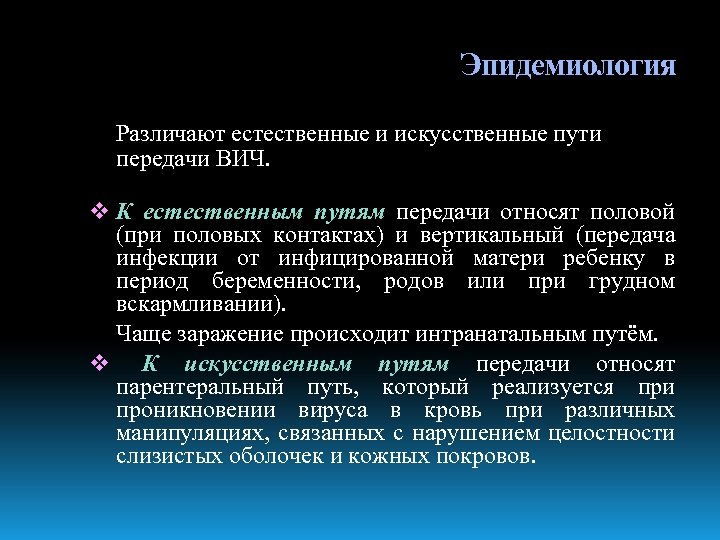 Эпидемиология

Различают естественные и искусственные пути передачи ВИЧ.

❖ К естественным путям передачи относят половой (при половых контактах) и вертикальный (передача инфекции от инфицированной матери ребенку в период беременности, родов или при грудном вскармливании).

Чаще заражение происходит интранатальным путём.

❖ К искусственным путям передачи относят парентеральный путь, который реализуется при проникновении вируса в кровь при различных манипуляциях, связанных с нарушением целостности слизистых оболочек и кожных покровов.